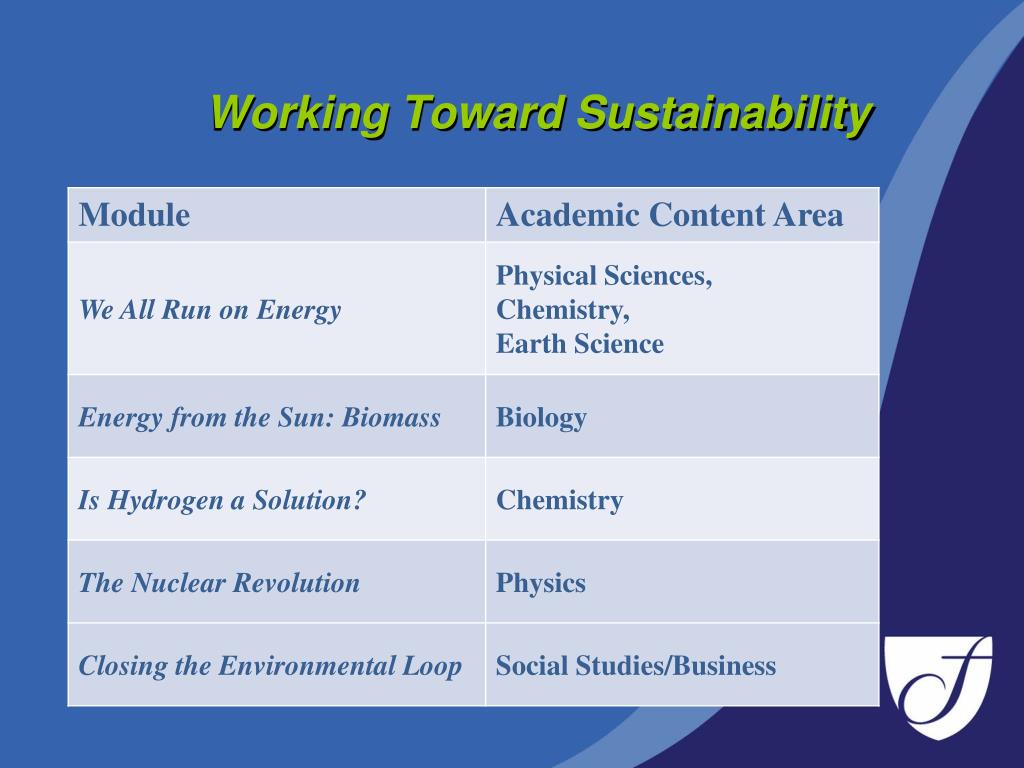 Working Toward Sustainability

| Module | Academic Content Area |
|---|---|
| We All Run on Energy | Physical Sciences, Chemistry, Earth Science |
| Energy from the Sun: Biomass | Biology |
| Is Hydrogen a Solution? | Chemistry |
| The Nuclear Revolution | Physics |
| Closing the Environmental Loop | Social Studies/Business |